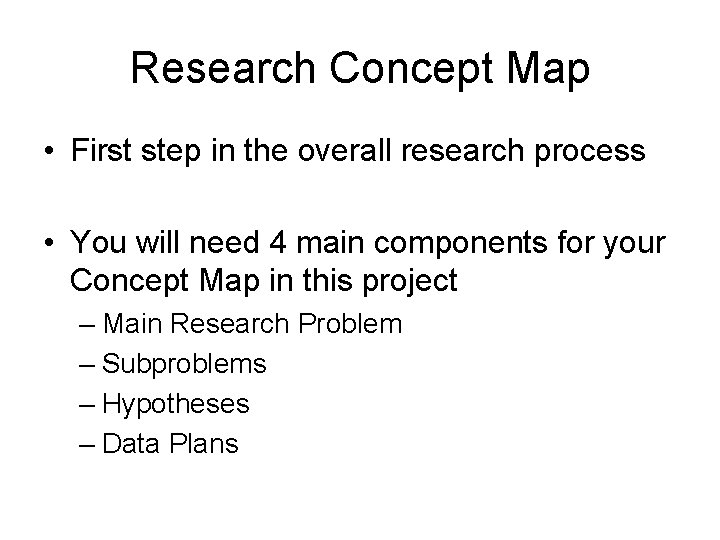 Research Concept Map

• First step in the overall research process

• You will need 4 main components for your Concept Map in this project
– Main Research Problem
– Subproblems
– Hypotheses
– Data Plans